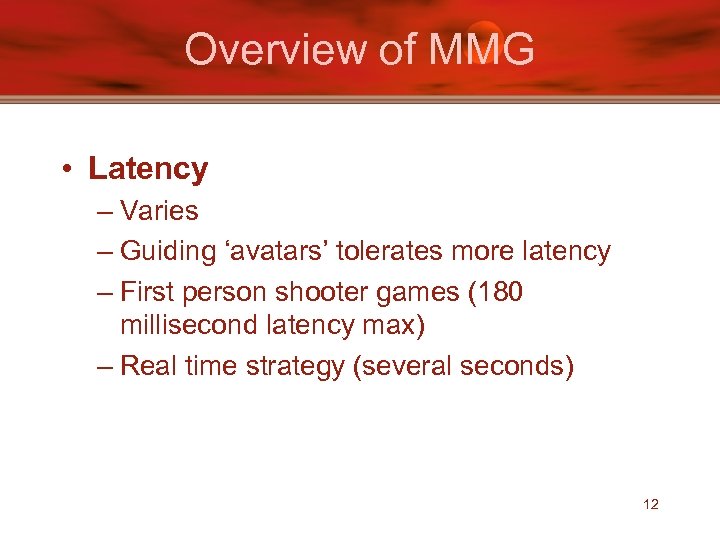 Overview of MMG

• Latency
– Varies
– Guiding ‘avatars’ tolerates more latency
– First person shooter games (180 millisecond latency max)
– Real time strategy (several seconds)

12